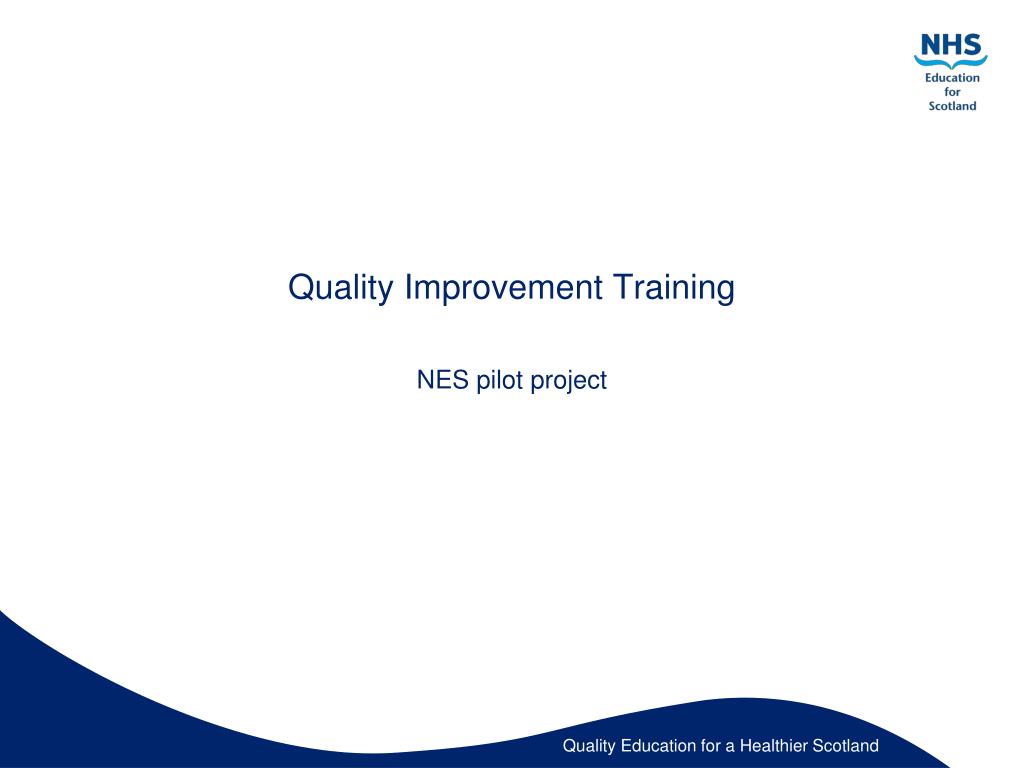 NHS
Education
for
Scotland

Quality Improvement Training

NES pilot project

Quality Education for a Healthier Scotland